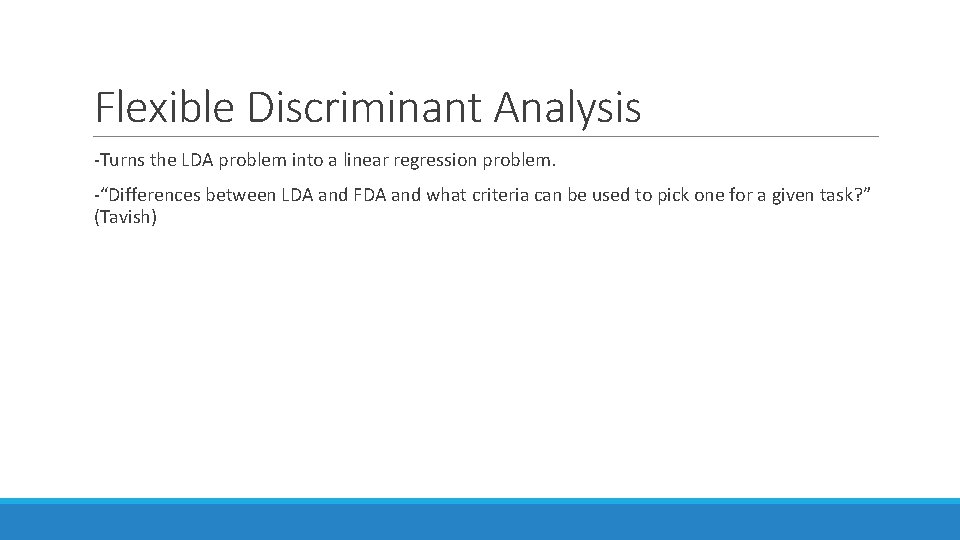 Flexible Discriminant Analysis

-Turns the LDA problem into a linear regression problem.

-“Differences between LDA and FDA and what criteria can be used to pick one for a given task?” (Tavish)